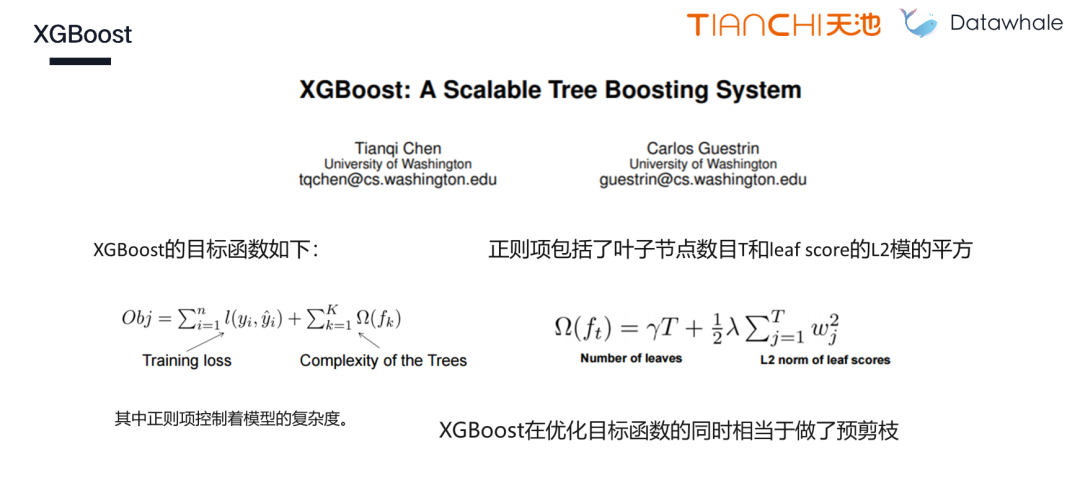 XGBoost

TIANCHI天池 Datawhale

XGBoost: A Scalable Tree Boosting System

Tianqi Chen
University of Washington
tqchen@cs.washington.edu

Carlos Guestrin
University of Washington
guestrin@cs.washington.edu

XGBoost的目标函数如下：

$Obj = \sum_{i=1}^{n} l(y_i, \hat{y}_i) + \sum_{k=1}^{K} \Omega(f_k)$

Training loss

Complexity of the Trees

其中正则项控制着模型的复杂度。

正则项包括了叶子节点数目T和leaf score的L2模的平方

$\Omega(f_t) = \gamma T + \frac{1}{2}\lambda \sum_{j=1}^{T} w_j^2$

Number of leaves

L2 norm of leaf scores

XGBoost在优化目标函数的同时相当于做了预剪枝